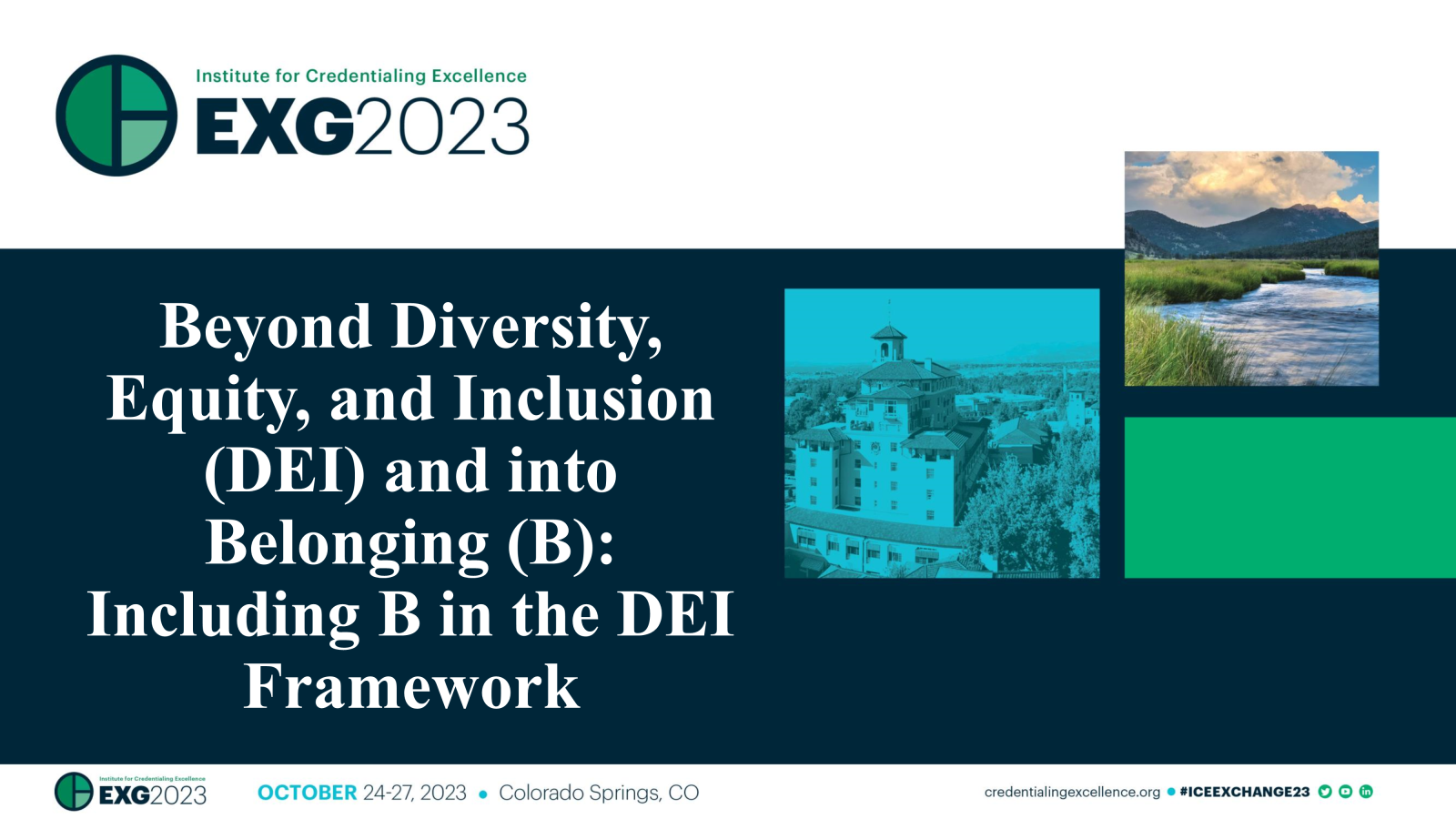 Institute for Credentialing Excellence
EXG2023

Beyond Diversity, Equity, and Inclusion (DEI) and into Belonging (B): Including B in the DEI Framework

Institute for Credentialing Excellence
EXG2023

OCTOBER 24-27, 2023 • Colorado Springs, CO

credentialingexcellence.org • #ICEEXCHANGE23